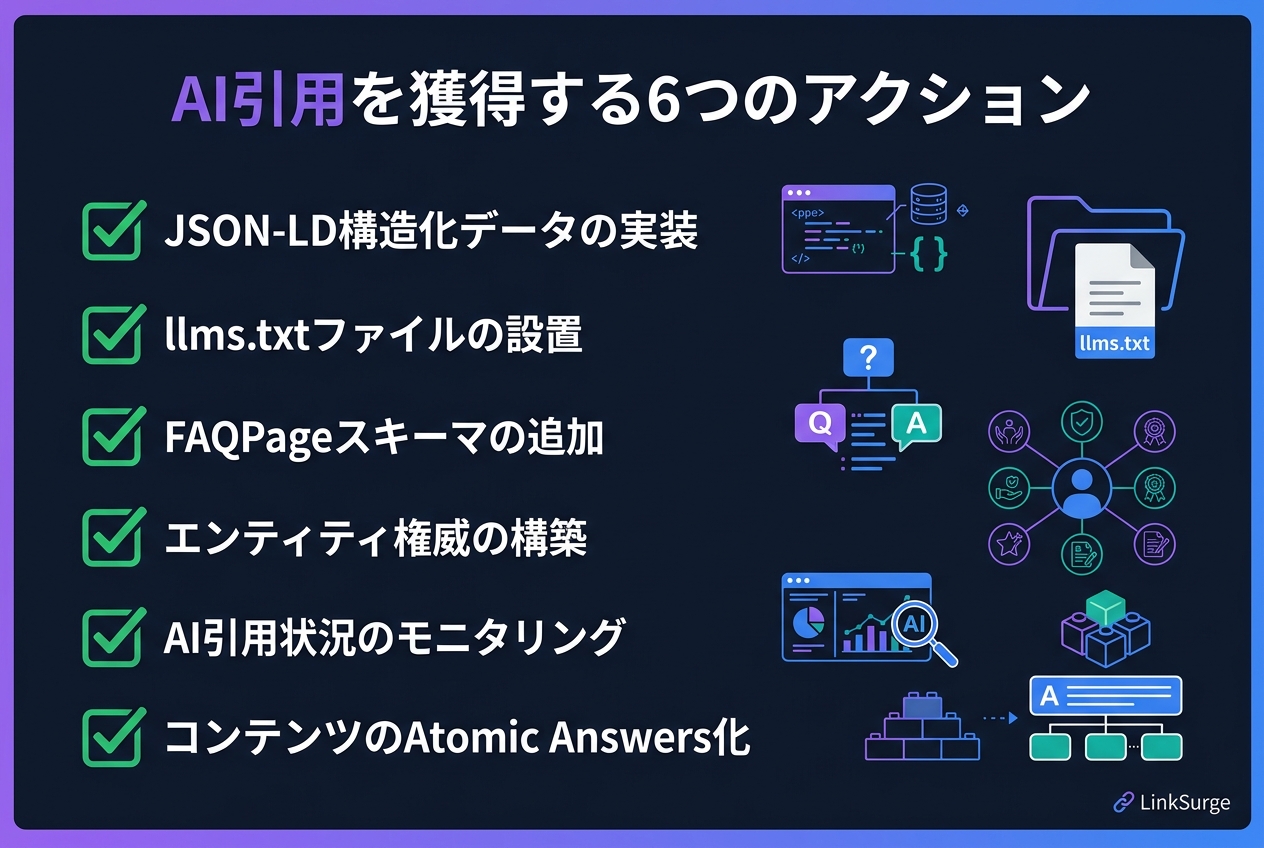 AI引用を獲得する6つのアクション

JSON-LD構造化データの実装

llms.txtファイルの設置

FAQPageスキーマの追加

エンティティ権威の構築

AI引用状況のモニタリング

コンテンツのAtomic Answers化

<ppe>

(*)

</>

{ }

llms.txt

?

Q

A

AI

A

LinkSurge